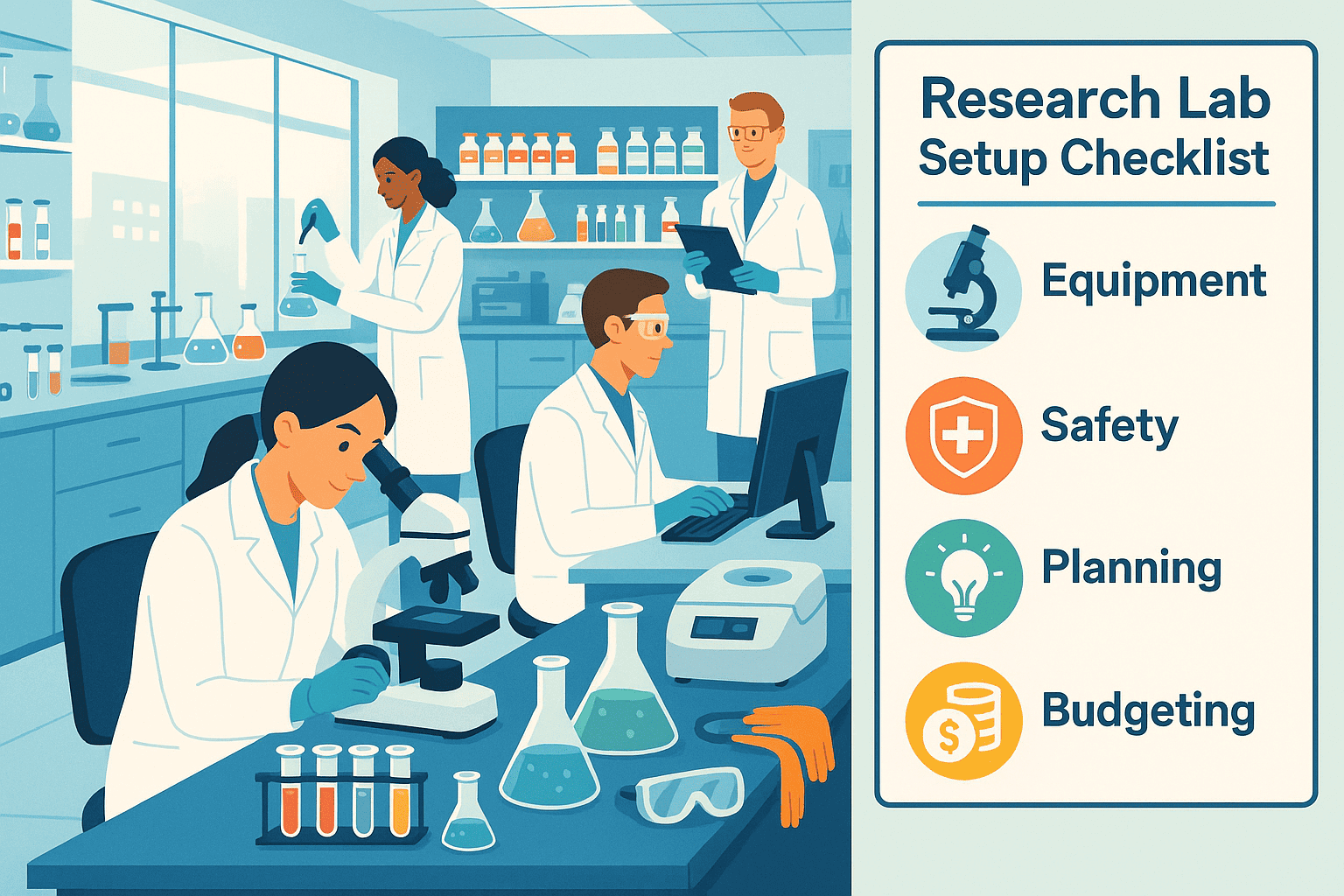 Research Lab Setup Checklist

Equipment

Safety

Planning

Budgeting